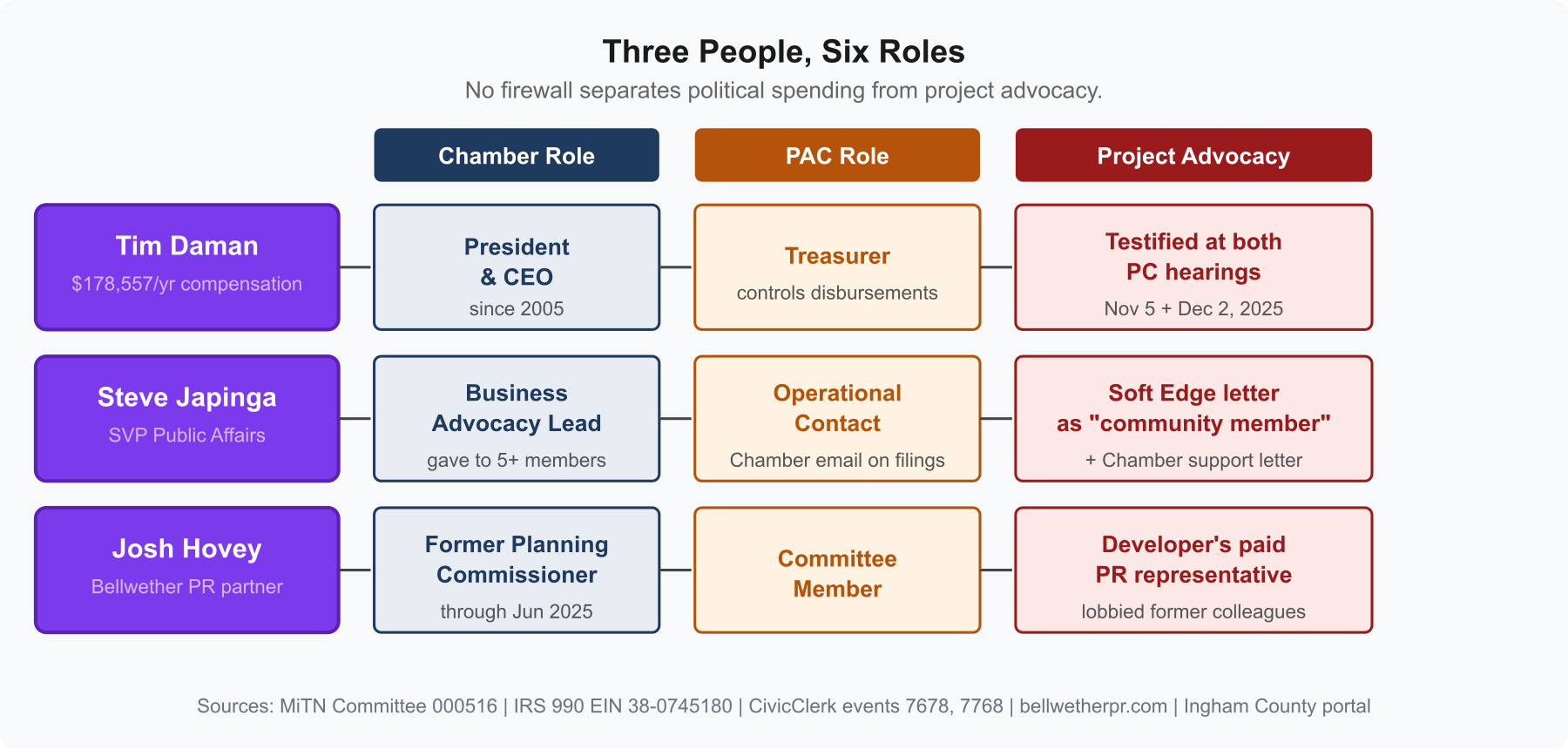 Three People, Six Roles

No firewall separates political spending from project advocacy.

| | Chamber Role | PAC Role | Project Advocacy |
|---|---|---|---|
| Tim Daman $178,557/yr compensation | President & CEO since 2005 | Treasurer controls disbursements | Testified at both PC hearings Nov 5 + Dec 2, 2025 |
| Steve Japinga SVP Public Affairs | Business Advocacy Lead gave to 5+ members | Operational Contact Chamber email on filings | Soft Edge letter as "community member" + Chamber support letter |
| Josh Hovey Bellwether PR partner | Former Planning Commissioner through Jun 2025 | Committee Member | Developer's paid PR representative lobbied former colleagues |

Sources: MiTN Committee 000516 | IRS 990 EIN 38-0745180 | CivicClerk events 7678, 7768 | bellwetherpr.com | Ingham County portal